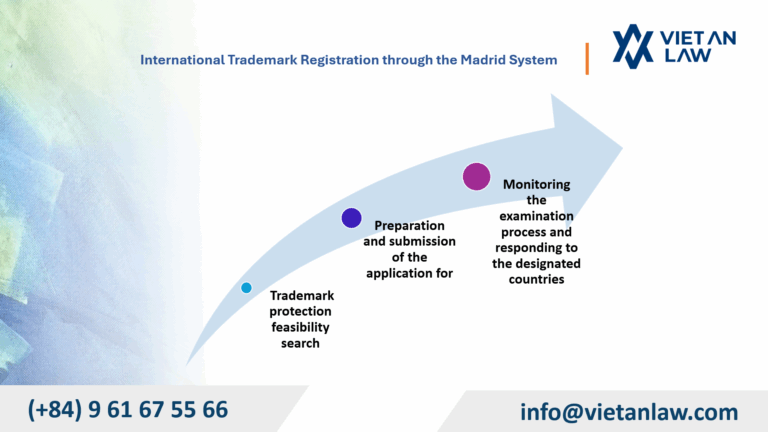 International Trademark Registration through the Madrid System

VIET AN LAW

Trademark protection feasibility search

Preparation and submission of the application for

Monitoring the examination process and responding to the designated countries

(+84) 9 61 67 55 66

info@vietanlaw.com